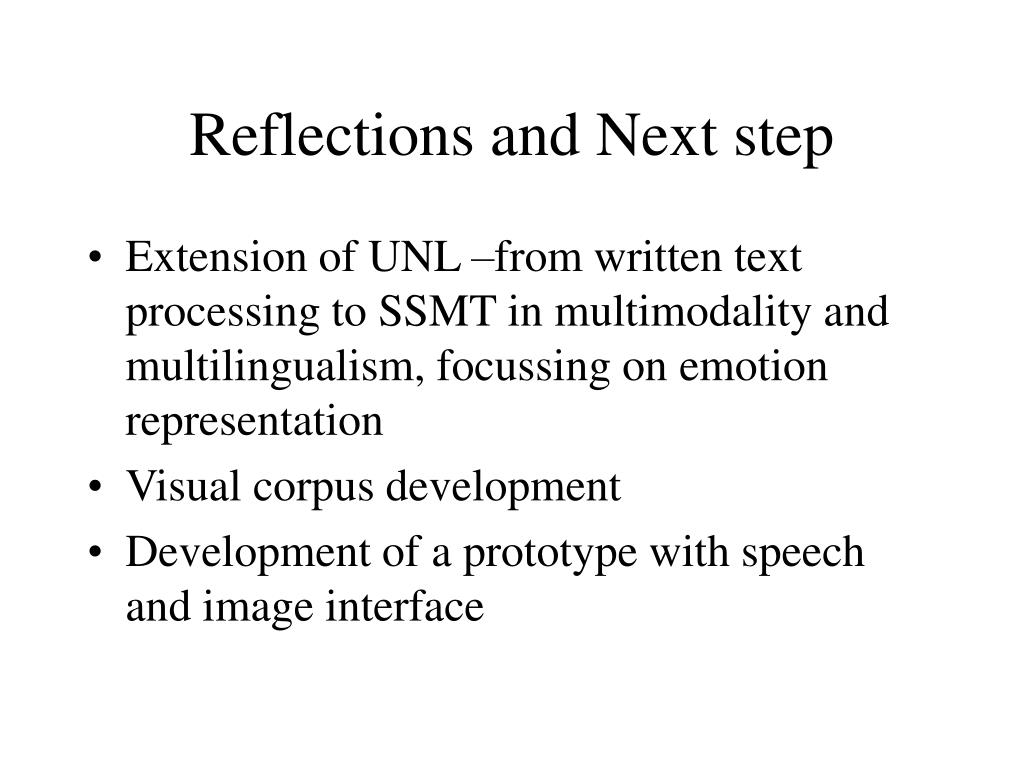 Reflections and Next step

• Extension of UNL –from written text processing to SSMT in multimodality and multilingualism, focussing on emotion representation
• Visual corpus development
• Development of a prototype with speech and image interface